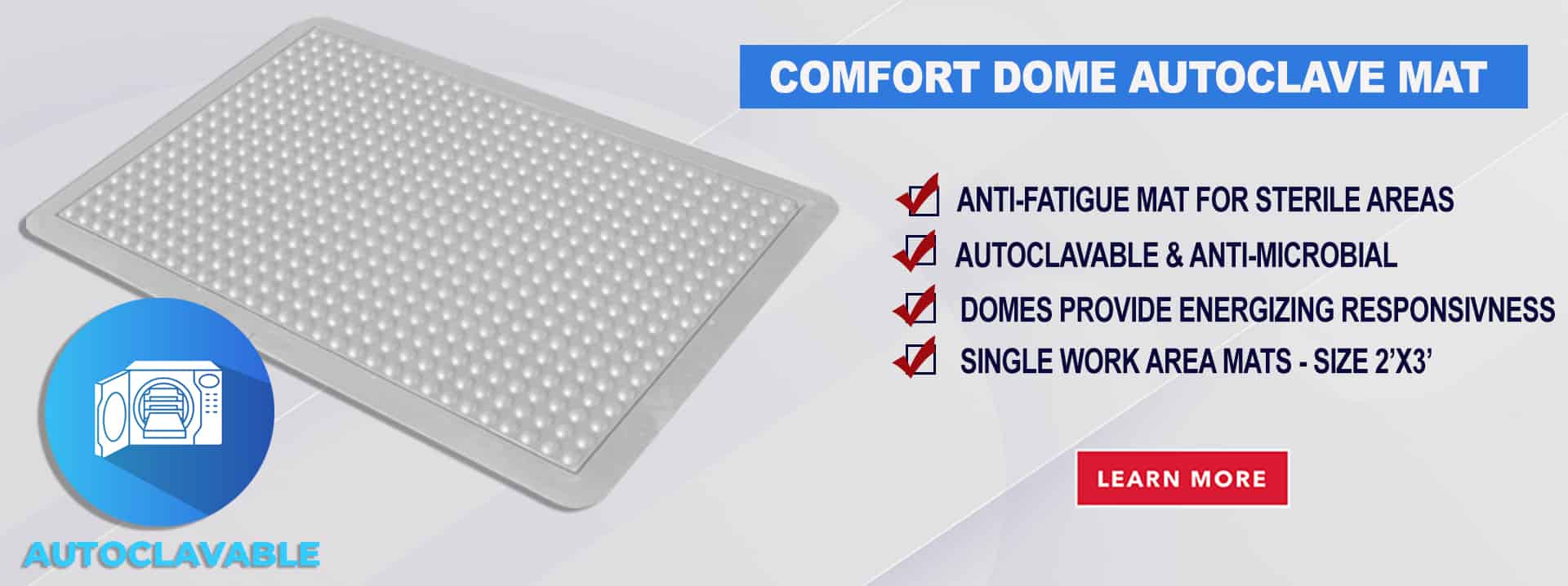 COMFORT DOME AUTOCLAVE MAT

ANTI-FATIGUE MAT FOR STERILE AREAS

AUTOCLAVABLE & ANTI-MICROBIAL

DOMES PROVIDE ENERGIZING RESPONSIVNESS

SINGLE WORK AREA MATS - SIZE 2'X3'

LEARN MORE

AUTOCLAVABLE